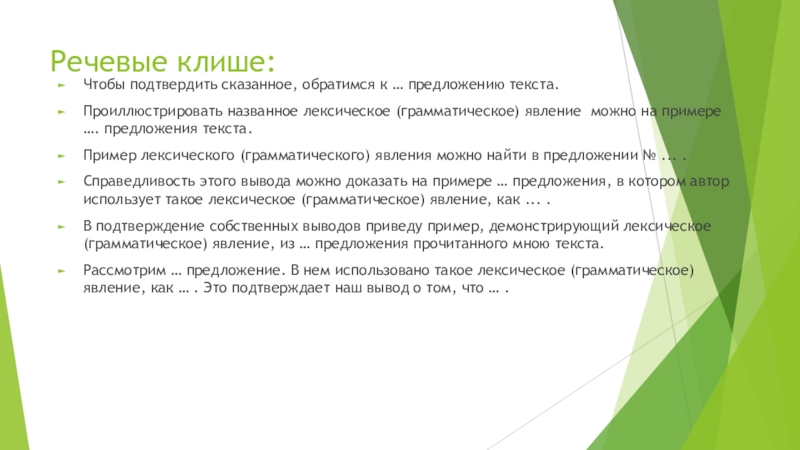 Речевые клише:

Чтобы подтвердить сказанное, обратимся к … предложению текста.

Проиллюстрировать названное лексическое (грамматическое) явление можно на примере …. предложения текста.

Пример лексического (грамматического) явления можно найти в предложении № ... .

Справедливость этого вывода можно доказать на примере … предложения, в котором автор использует такое лексическое (грамматическое) явление, как ... .

В подтверждение собственных выводов приведу пример, демонстрирующий лексическое (грамматическое) явление, из … предложения прочитанного мною текста.

Рассмотрим … предложение. В нем использовано такое лексическое (грамматическое) явление, как … . Это подтверждает наш вывод о том, что … .